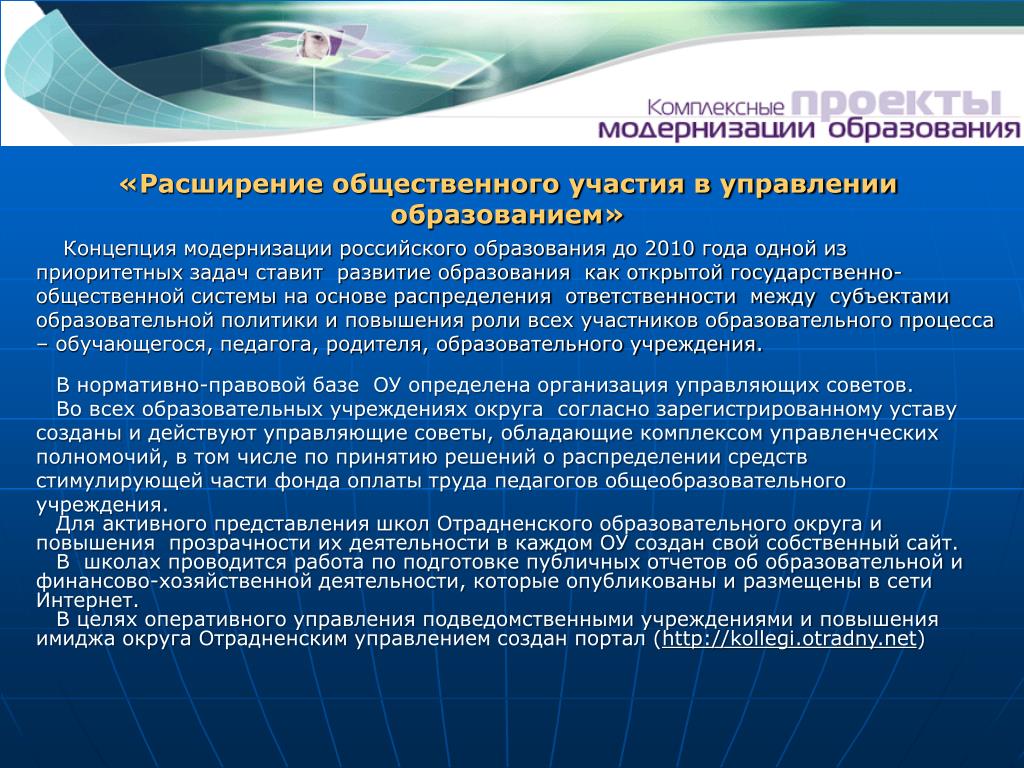 Комплексные проекты модернизации образования

«Расширение общественного участия в управлении образованием»

Концепция модернизации российского образования до 2010 года одной из приоритетных задач ставит развитие образования как открытой государственно-общественной системы на основе распределения ответственности между субъектами образовательной политики и повышения роли всех участников образовательного процесса – обучающегося, педагога, родителя, образовательного учреждения.

В нормативно-правовой базе ОУ определена организация управляющих советов.
Во всех образовательных учреждениях округа согласно зарегистрированному уставу созданы и действуют управляющие советы, обладающие комплексом управленческих полномочий, в том числе по принятию решений о распределении средств стимулирующей части фонда оплаты труда педагогов общеобразовательного учреждения.
Для активного представления школ Отрадненского образовательного округа и повышения прозрачности их деятельности в каждом ОУ создан свой собственный сайт.
В школах проводится работа по подготовке публичных отчетов об образовательной и финансово-хозяйственной деятельности, которые опубликованы и размещены в сети Интернет.
В целях оперативного управления подведомственными учреждениями и повышения имиджа округа Отрадненским управлением создан портал (http://kollegi.otradny.net)